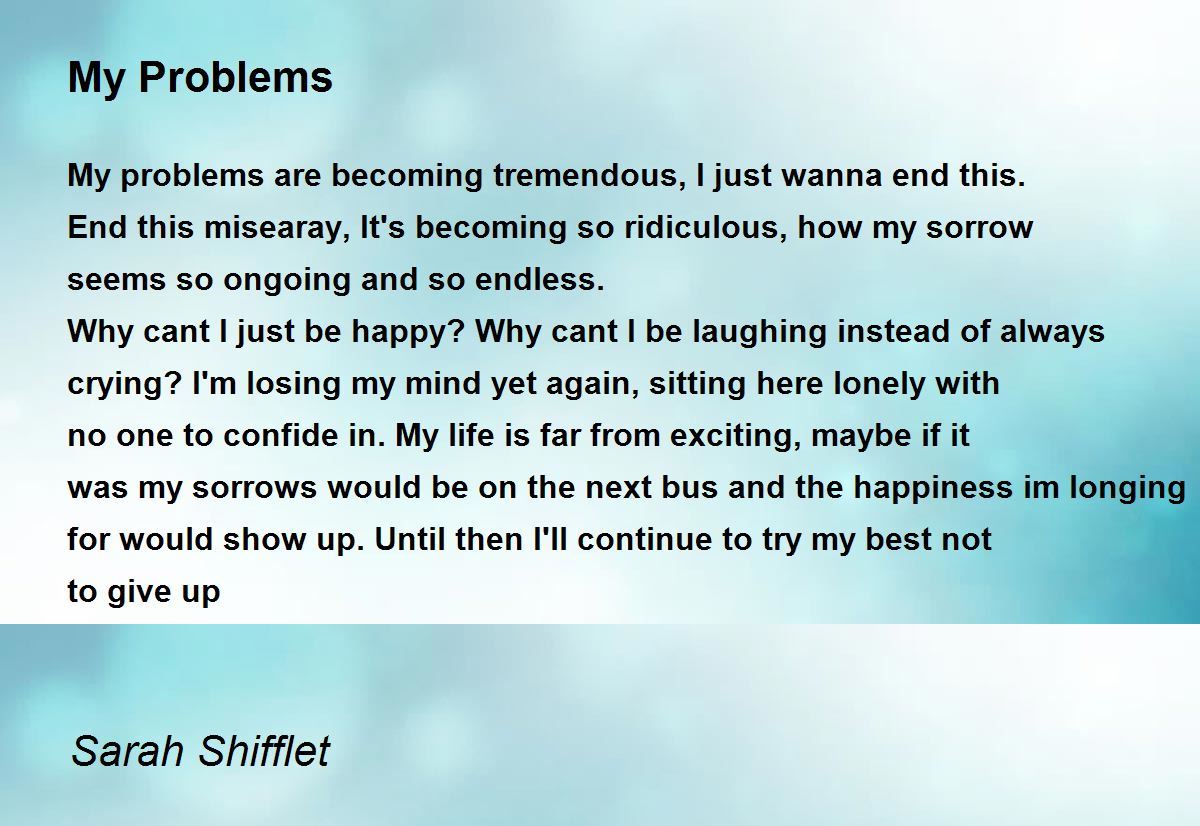 My Problems

My problems are becoming tremendous, I just wanna end this.
End this misearay, It's becoming so ridiculous, how my sorrow
seems so ongoing and so endless.
Why cant I just be happy? Why cant I be laughing instead of always
crying? I'm losing my mind yet again, sitting here lonely with
no one to confide in. My life is far from exciting, maybe if it
was my sorrows would be on the next bus and the happiness im longing
for would show up. Until then I'll continue to try my best not
to give up

Sarah Shifflet